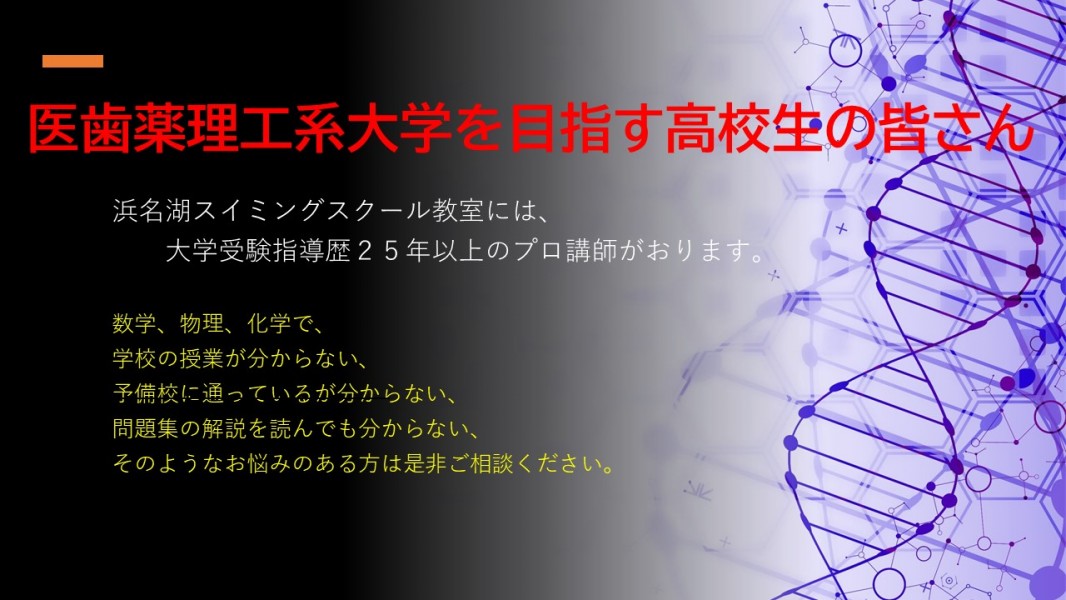 医歯薬理工系大学を目指す高校生の皆さん

浜名湖スイミングスクール教室には、
大学受験指導歴２５年以上のプロ講師がおります。

数学、物理、化学で、
学校の授業が分からない、
予備校に通っているが分からない、
問題集の解説を読んでも分からない、
そのようなお悩みのある方は是非ご相談ください。